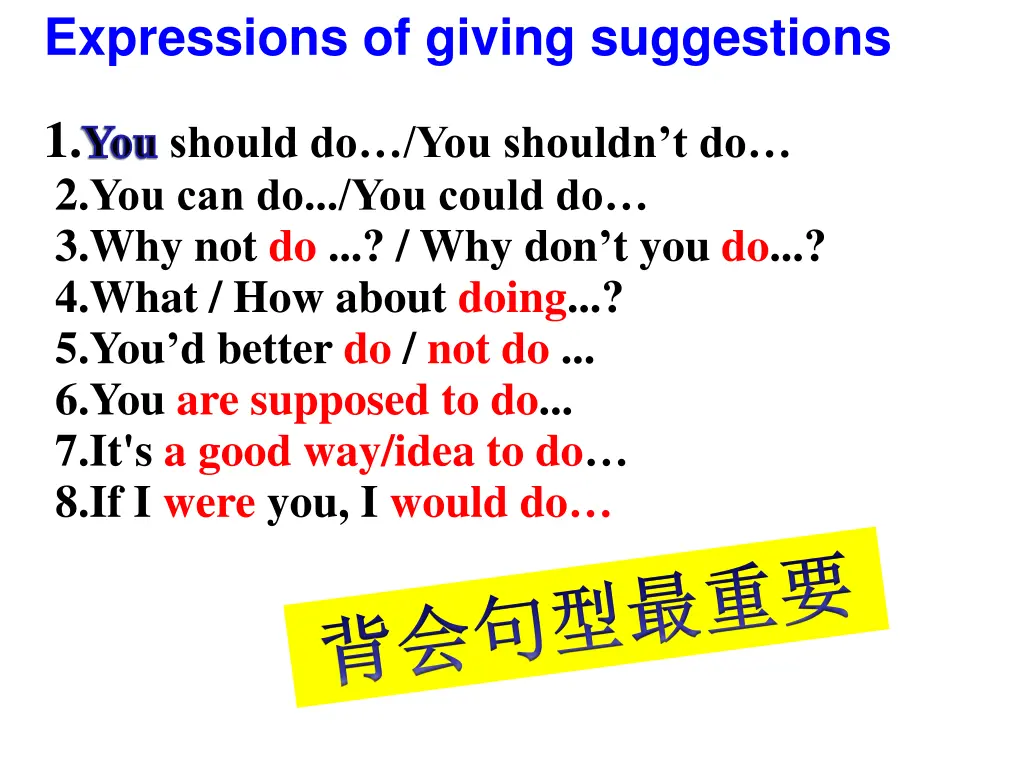 Expressions of giving suggestions

1.You should do…/You shouldn’t do…
2.You can do.../You could do…
3.Why not do ...? / Why don’t you do...?
4.What / How about doing...?
5.You’d better do / not do ...
6.You are supposed to do...
7.It's a good way/idea to do…
8.If I were you, I would do…

背会句型最重要